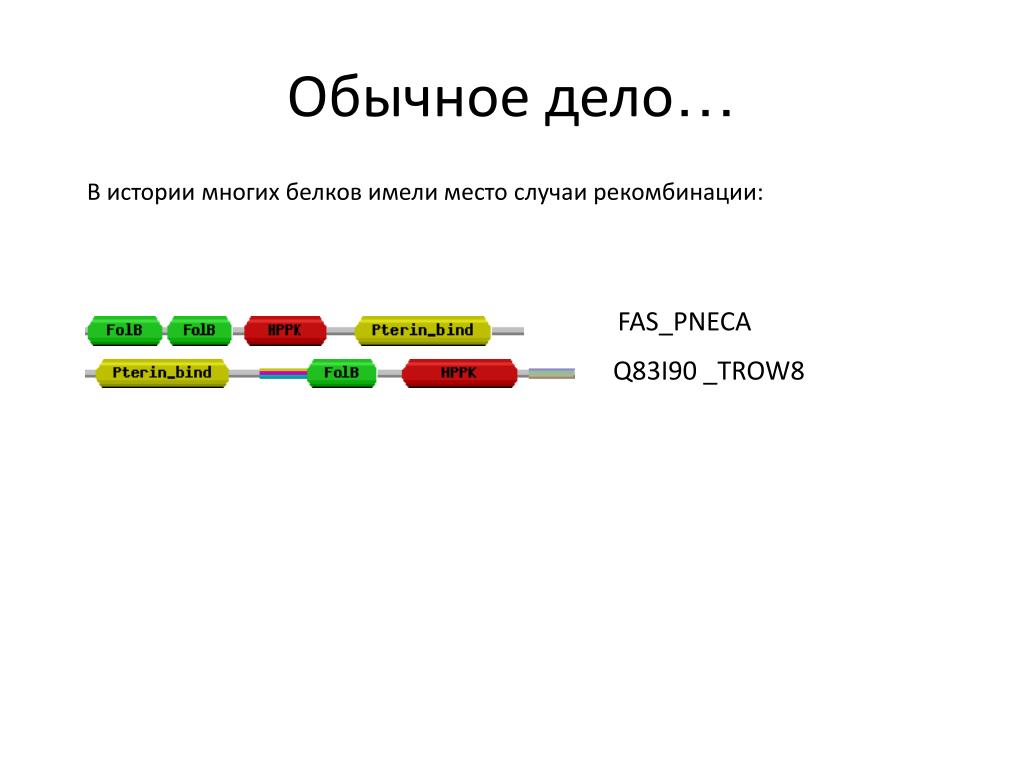 Обычное дело…

В истории многих белков имели место случаи рекомбинации:

FolB FolB HPPK Pterin_bind

FAS_PNECA

Pterin_bind FolB HPPK

Q83I90 _TROW8